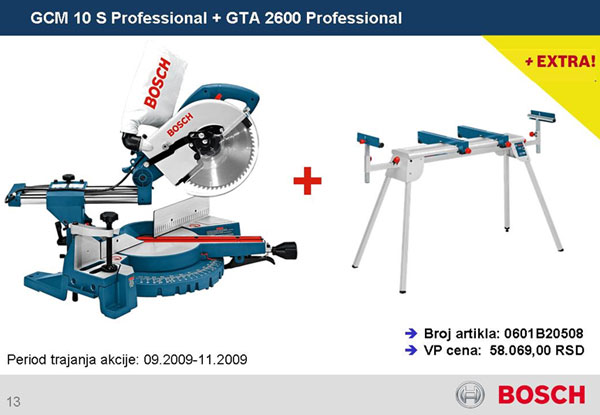 GCM 10 S Professional + GTA 2600 Professional

+ EXTRA!

BOSCH

BOSCH

+

➔ Broj artikla: 0601B20508
➔ VP cena: 58.069,00 RSD

Period trajanja akcije: 09.2009-11.2009

13

BOSCH